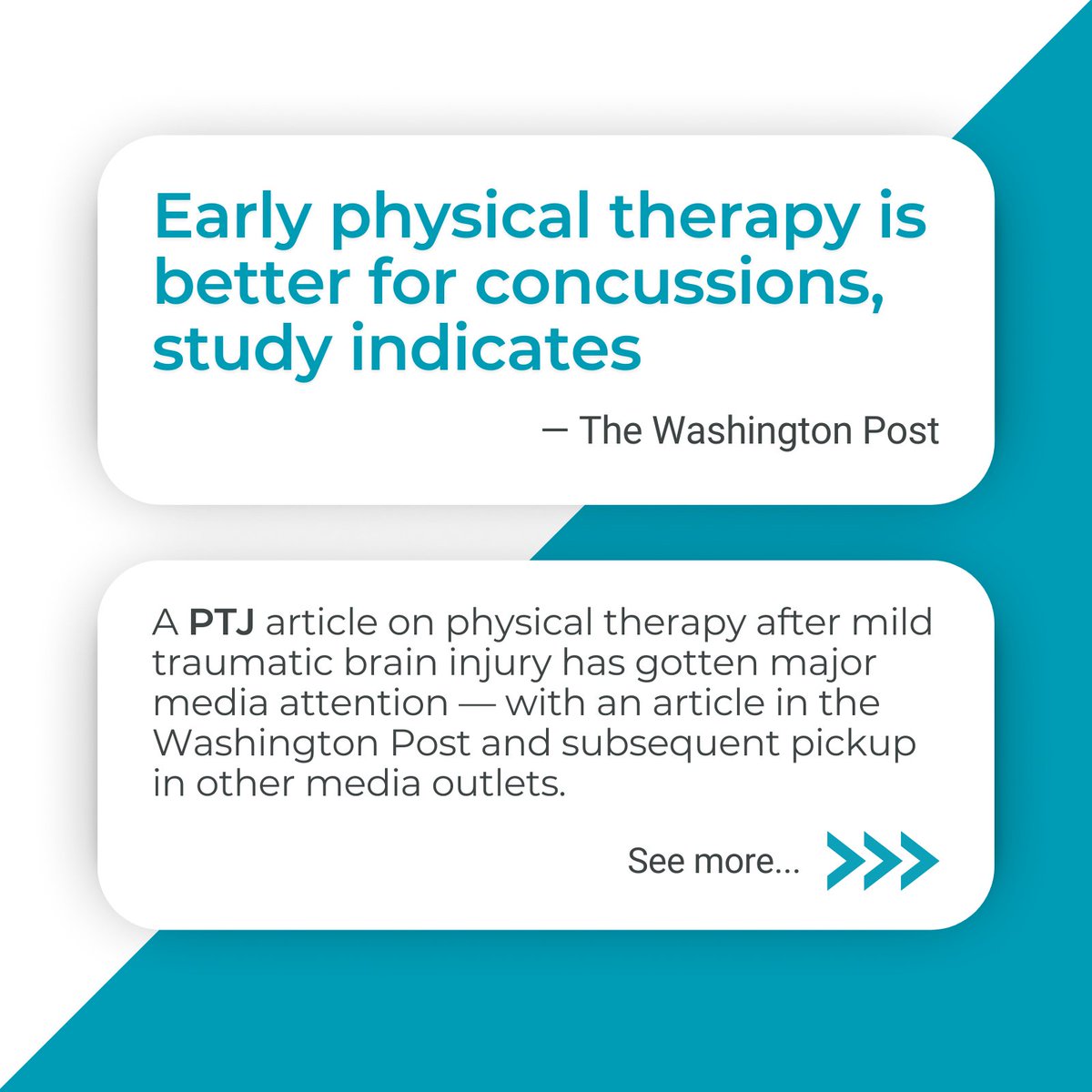 Early physical therapy is better for concussions, study indicates

— The Washington Post

A PTJ article on physical therapy after mild traumatic brain injury has gotten major media attention — with an article in the Washington Post and subsequent pickup in other media outlets.

See more...